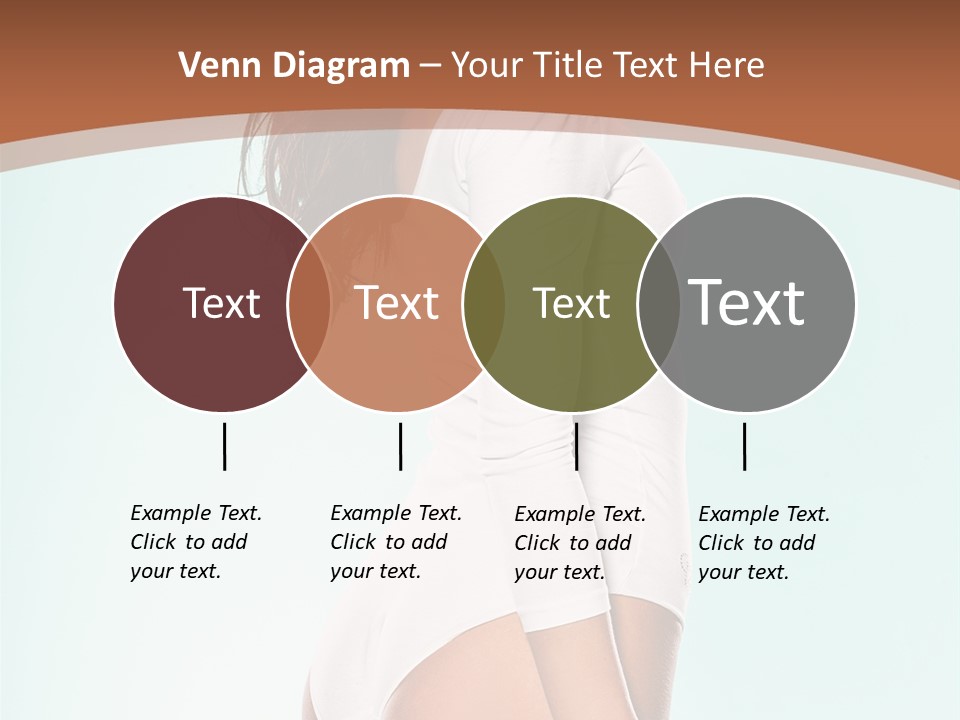 Venn Diagram – Your Title Text Here

Text

Text

Text

Text

Example Text. Click to add your text.

Example Text. Click to add your text.

Example Text. Click to add your text.

Example Text. Click to add your text.